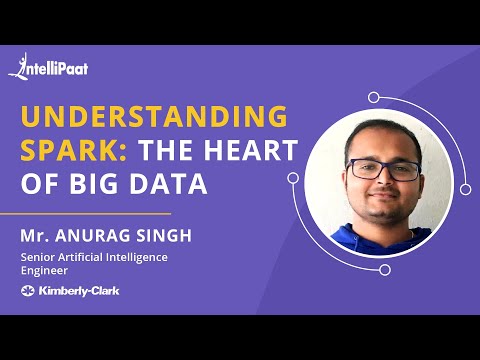 IntelliPaat

UNDERSTANDING SPARK: THE HEART OF BIG DATA

Mr. ANURAG SINGH

Senior Artificial Intelligence Engineer

Kimberly-Clark